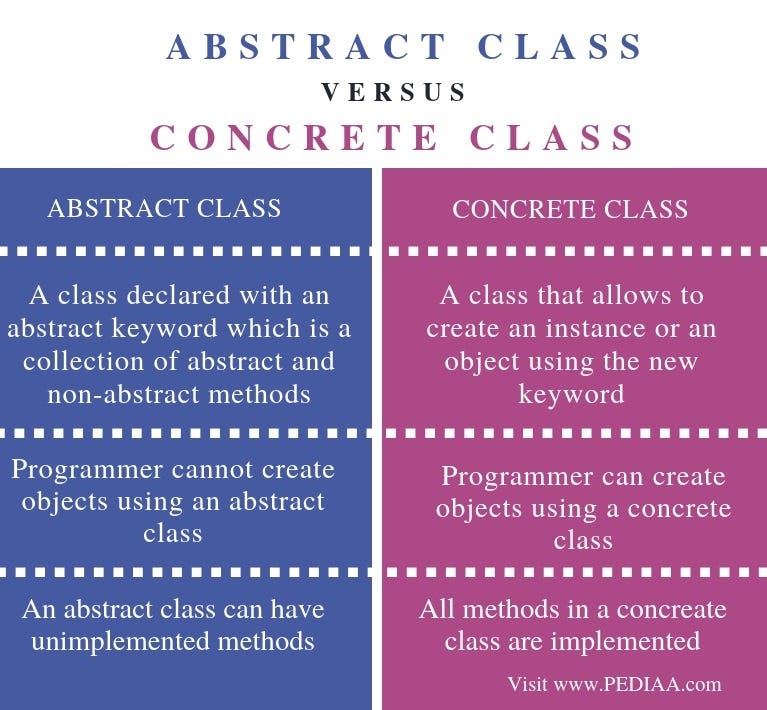 ABSTRACT CLASS
VERSUS
CONCRETE CLASS

| ABSTRACT CLASS | CONCRETE CLASS |
|---|---|
| A class declared with an abstract keyword which is a collection of abstract and non-abstract methods | A class that allows to create an instance or an object using the new keyword |
| Programmer cannot create objects using an abstract class | Programmer can create objects using a concrete class |
| An abstract class can have unimplemented methods | All methods in a concreate class are implemented |

Visit www.PEDIAA.com